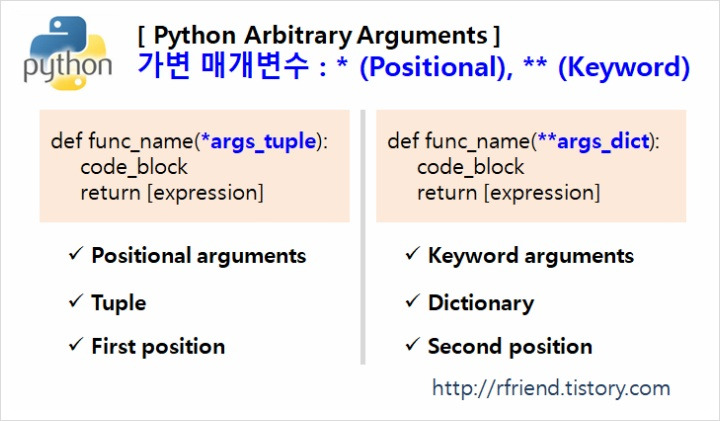 python

[ Python Arbitrary Arguments ]
가변 매개변수 : * (Positional), ** (Keyword)

def func_name(*args_tuple):
    code_block
    return [expression]

✓ Positional arguments
✓ Tuple
✓ First position

def func_name(**args_dict):
    code_block
    return [expression]

✓ Keyword arguments
✓ Dictionary
✓ Second position

http://rfriend.tistory.com